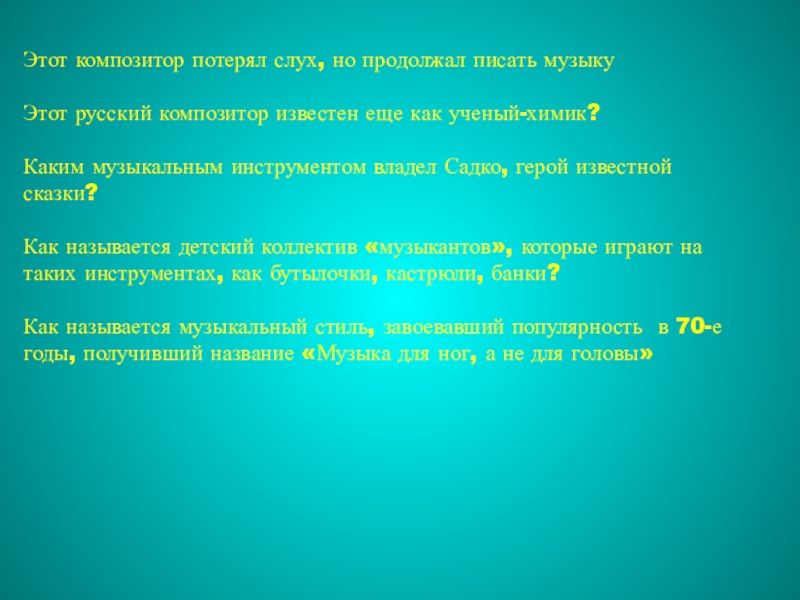 Этот композитор потерял слух, но продолжал писать музыку

Этот русский композитор известен еще как ученый-химик?

Каким музыкальным инструментом владел Садко, герой известной сказки?

Как называется детский коллектив «музыкантов», которые играют на таких инструментах, как бутылочки, кастрюли, банки?

Как называется музыкальный стиль, завоевавший популярность в 70-е годы, получивший название «Музыка для ног, а не для головы»